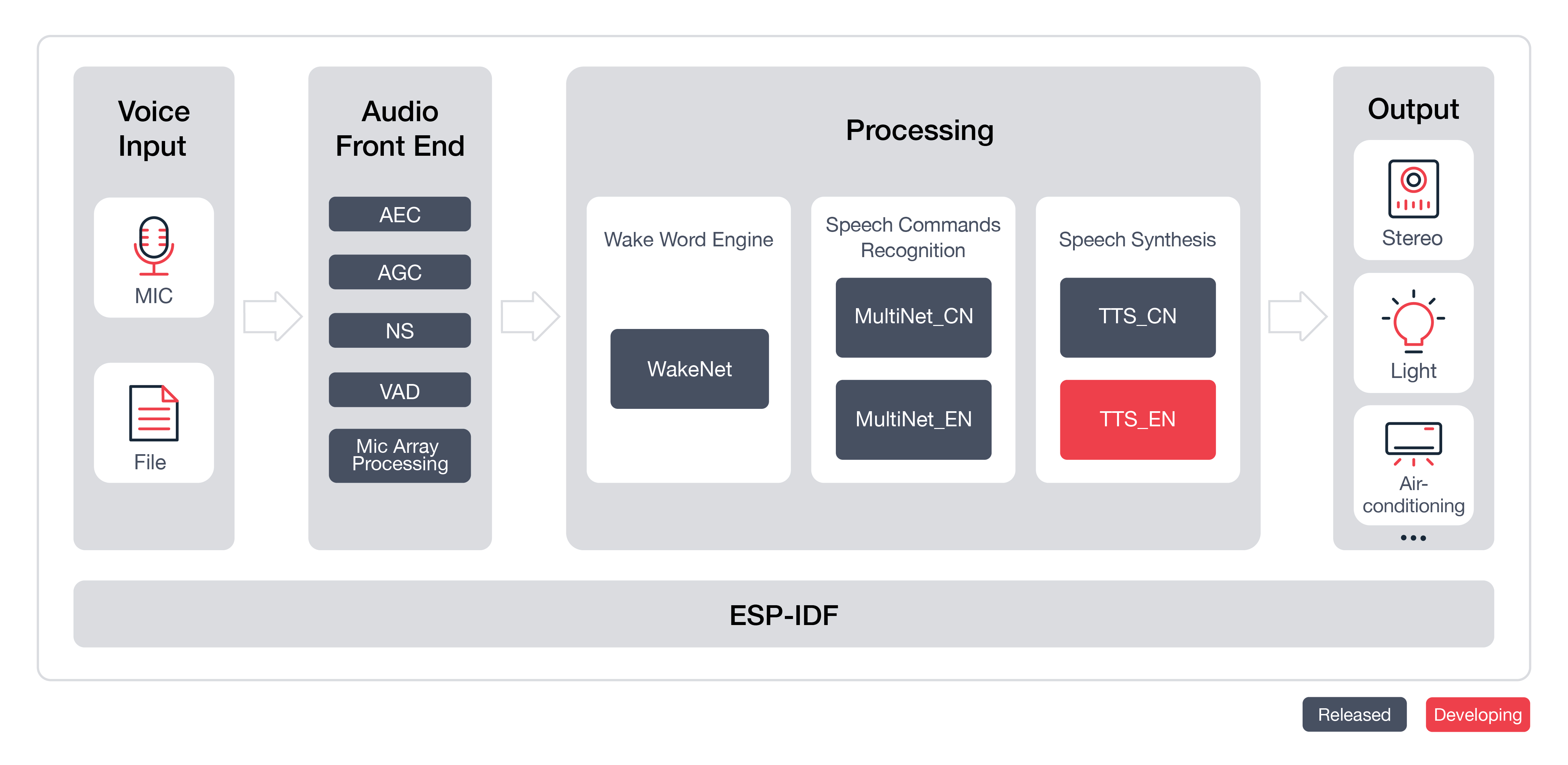 Voice Input

MIC

File

Audio Front End

AEC

AGC

NS

VAD

Mic Array Processing

Processing

Wake Word Engine

WakeNet

Speech Commands Recognition

MultiNet_CN

MultiNet_EN

Speech Synthesis

TTS_CN

TTS_EN

Output

Stereo

Light

Air-conditioning

...

ESP-IDF

Released

Developing